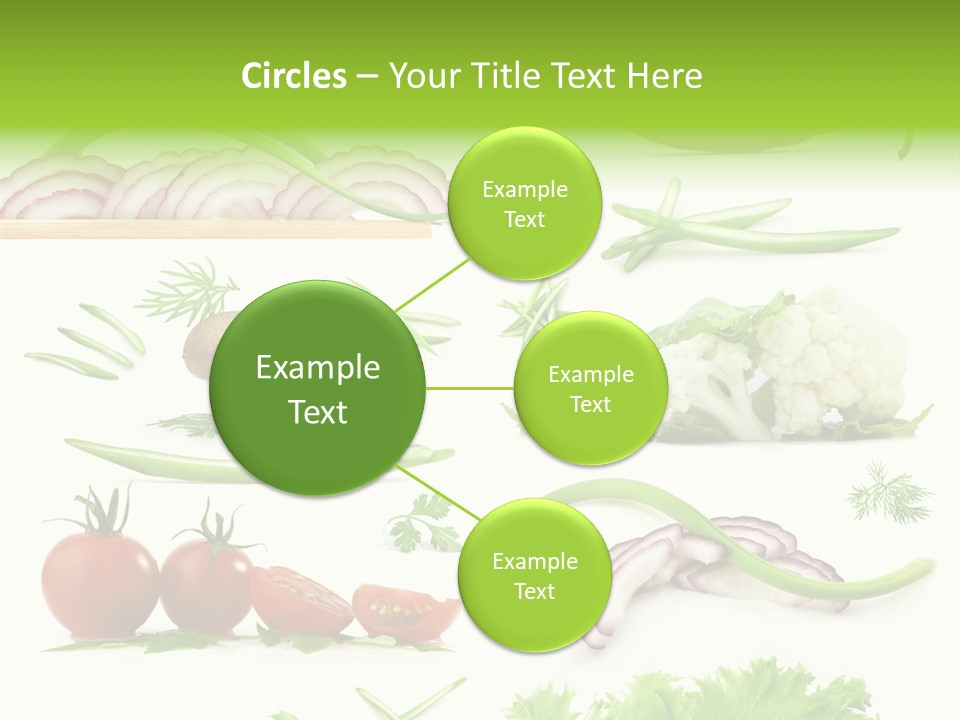 Circles – Your Title Text Here

Example Text

Example Text

Example Text

Example Text